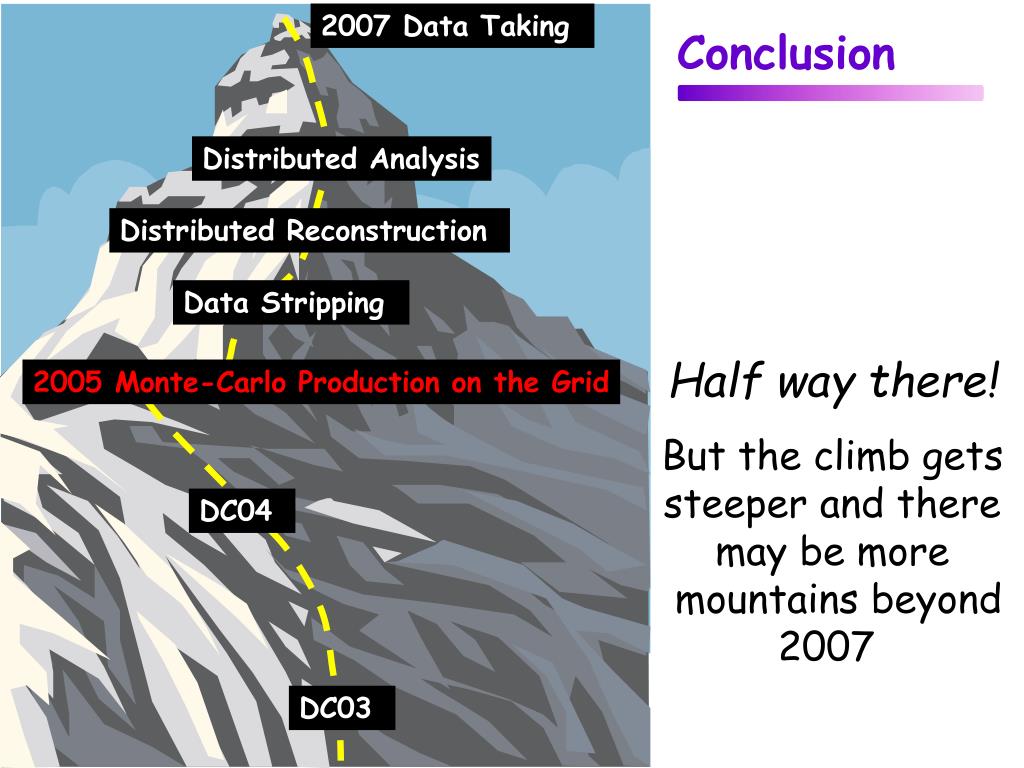 Conclusion

2007 Data Taking

Distributed Analysis

Distributed Reconstruction

Data Stripping

2005 Monte-Carlo Production on the Grid

DC04

DC03

Half way there!

But the climb gets steeper and there may be more mountains beyond 2007